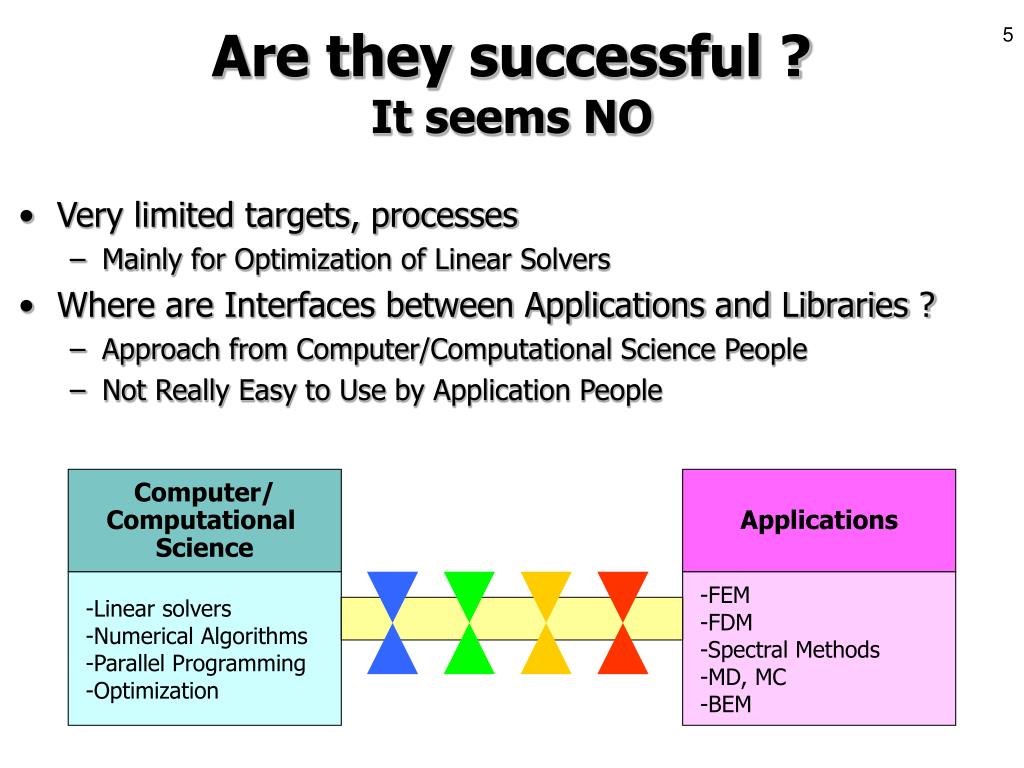 5

Are they successful ?
It seems NO

• Very limited targets, processes
– Mainly for Optimization of Linear Solvers
• Where are Interfaces between Applications and Libraries ?
– Approach from Computer/Computational Science People
– Not Really Easy to Use by Application People

Computer/ Computational Science

-Linear solvers
-Numerical Algorithms
-Parallel Programming
-Optimization

Applications

-FEM
-FDM
-Spectral Methods
-MD, MC
-BEM